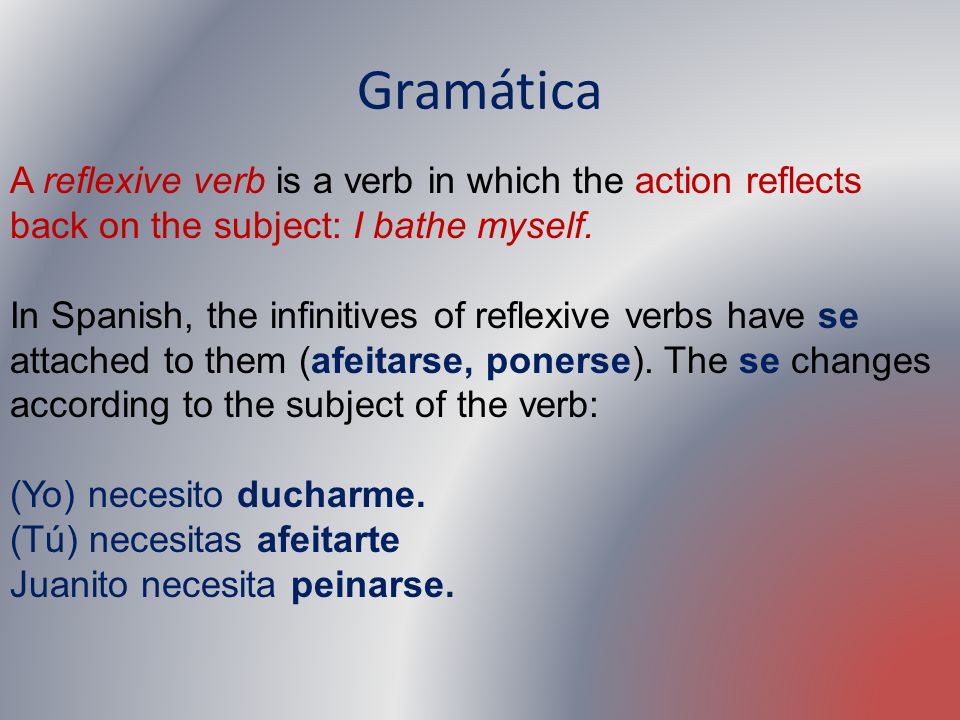 Gramática

A reflexive verb is a verb in which the action reflects back on the subject: I bathe myself.

In Spanish, the infinitives of reflexive verbs have se attached to them (afeitarse, ponerse). The se changes according to the subject of the verb:

(Yo) necesito ducharme.
(Tú) necesitas afeitarte
Juanito necesita peinarse.